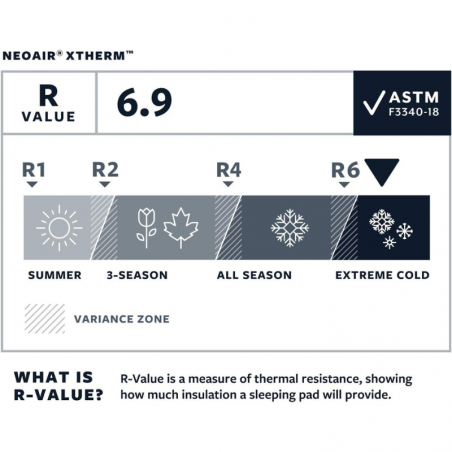 NEOAIR® XTHERM™

R VALUE

6.9

ASTM F3340-18

R1 R2 R4 R6

SUMMER 3-SEASON ALL SEASON EXTREME COLD

VARIANCE ZONE

WHAT IS R-VALUE?

R-Value is a measure of thermal resistance, showing how much insulation a sleeping pad will provide.